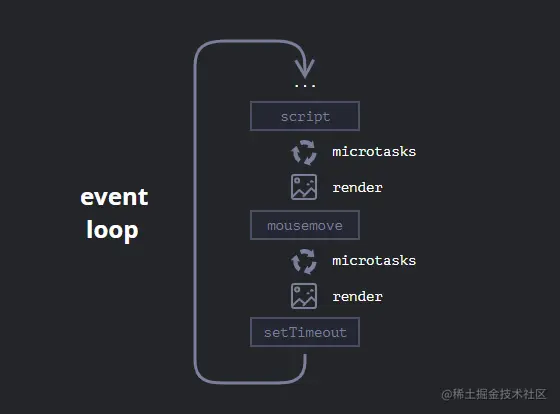 event loop

...

script

microtasks

render

mousemove

microtasks

render

setTimeout

@稀土掘金技术社区